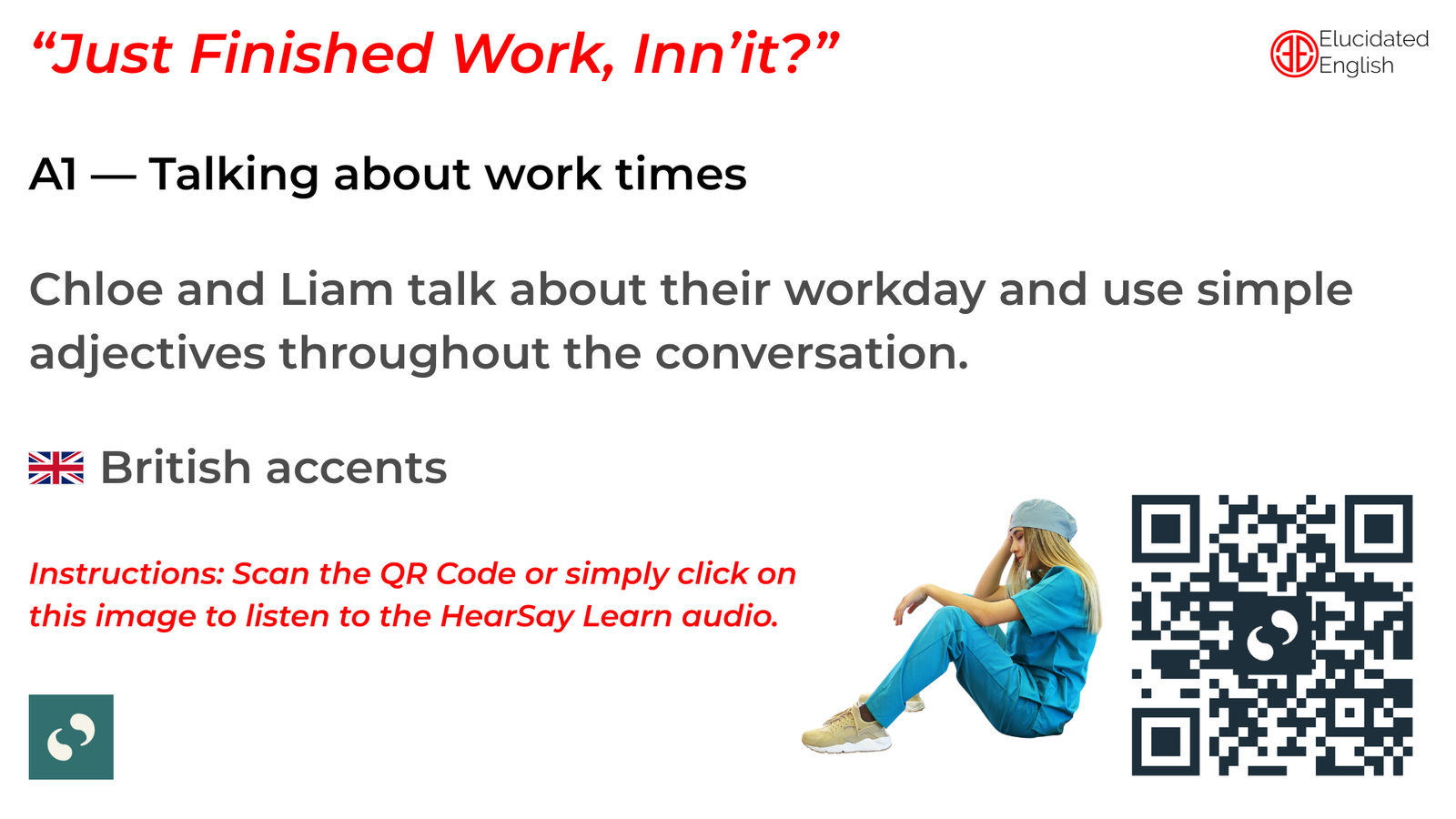 “Just Finished Work, Inn’it?”

Elucidated English

A1 — Talking about work times

Chloe and Liam talk about their workday and use simple adjectives throughout the conversation.

British accents

Instructions: Scan the QR Code or simply click on this image to listen to the HearSay Learn audio.